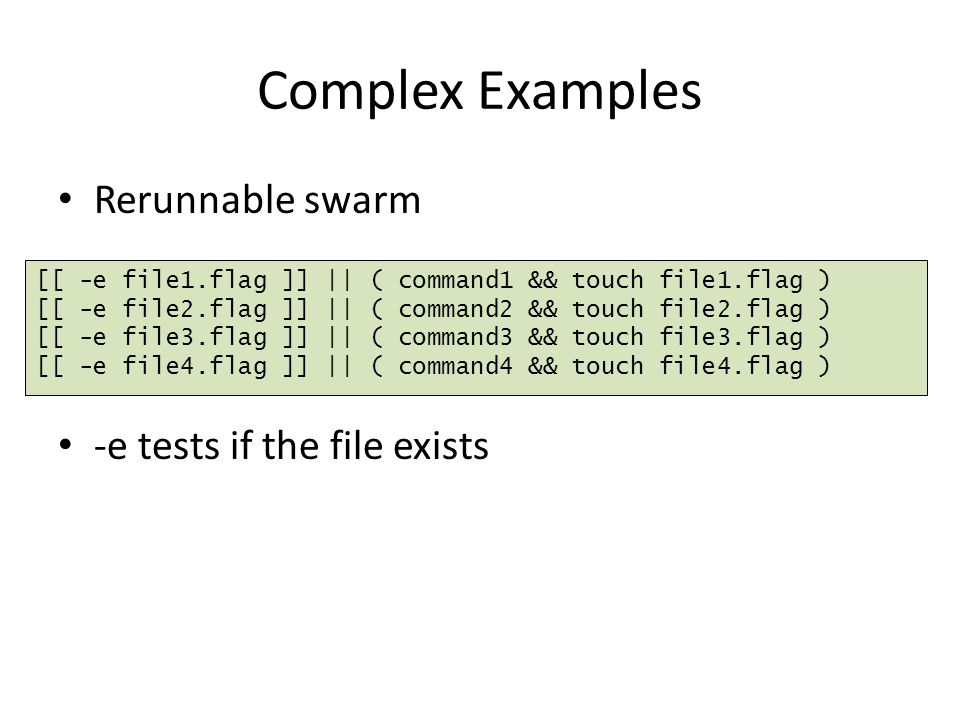 Complex Examples

• Rerunnable swarm

[[ -e file1.flag ]] || ( command1 && touch file1.flag )
[[ -e file2.flag ]] || ( command2 && touch file2.flag )
[[ -e file3.flag ]] || ( command3 && touch file3.flag )
[[ -e file4.flag ]] || ( command4 && touch file4.flag )

• -e tests if the file exists